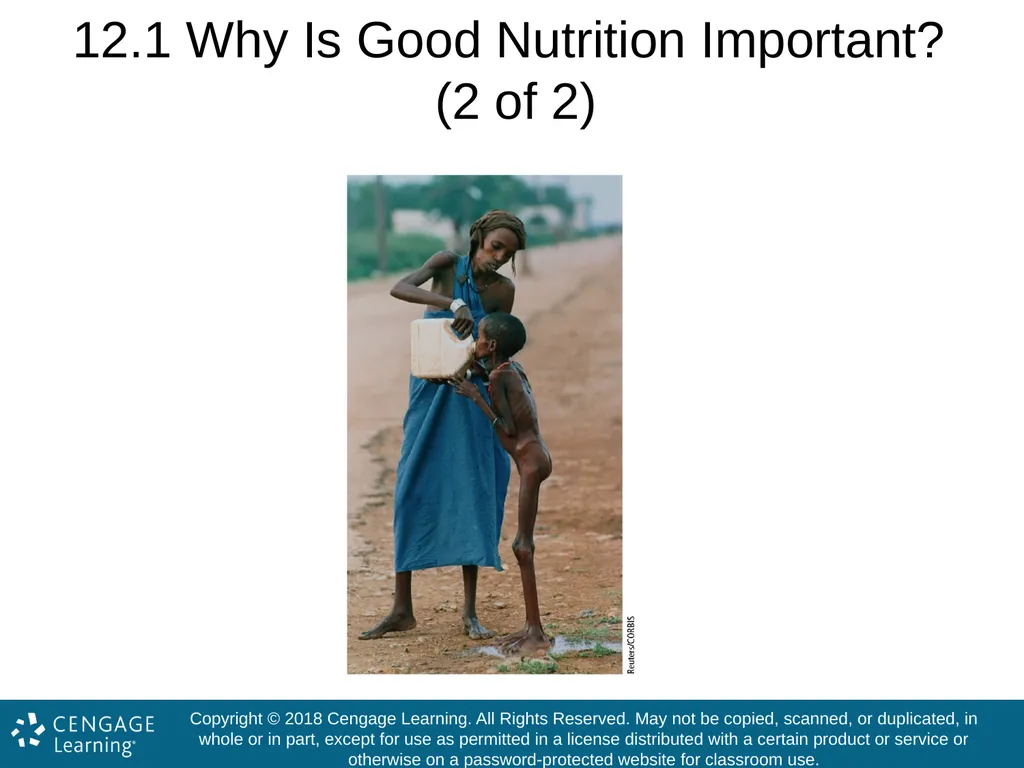 12.1 Why Is Good Nutrition Important? (2 of 2)

Reuters/CORBIS

CENGAGE Learning®

Copyright © 2018 Cengage Learning. All Rights Reserved. May not be copied, scanned, or duplicated, in whole or in part, except for use as permitted in a license distributed with a certain product or service or otherwise on a password-protected website for classroom use.